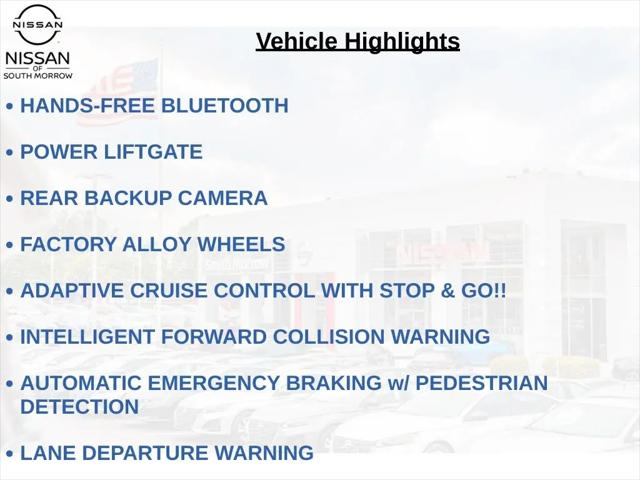 NISSAN

NISSAN
OF
SOUTH MORROW

Vehicle Highlights

• HANDS-FREE BLUETOOTH

• POWER LIFTGATE

• REAR BACKUP CAMERA

• FACTORY ALLOY WHEELS

• ADAPTIVE CRUISE CONTROL WITH STOP & GO!!

• INTELLIGENT FORWARD COLLISION WARNING

• AUTOMATIC EMERGENCY BRAKING w/ PEDESTRIAN DETECTION

• LANE DEPARTURE WARNING